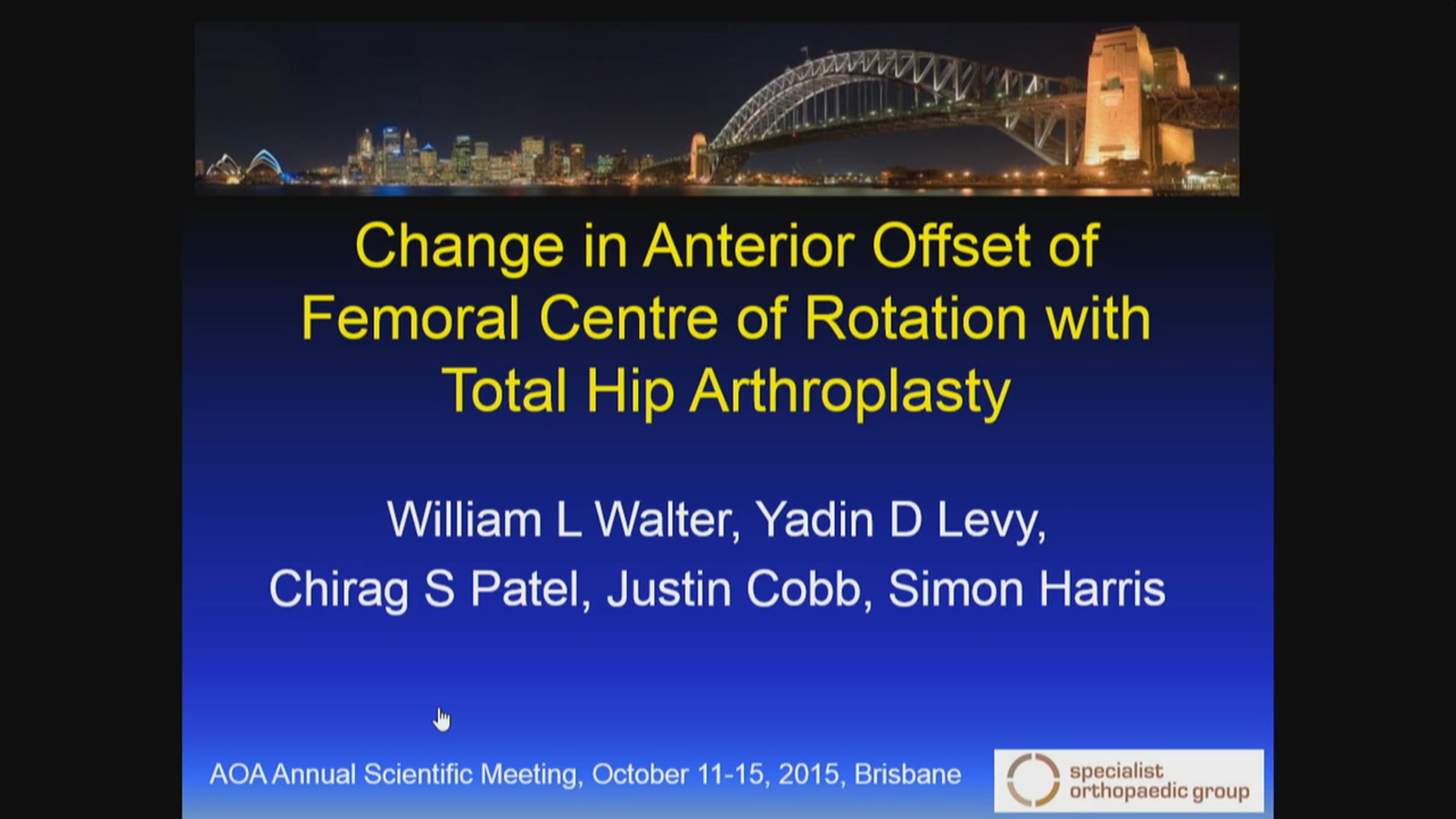 Change in Anterior Offset of Femoral Centre of Rotation with Total Hip Arthroplasty

William L Walter, Yadin D Levy, Chirag S Patel, Justin Cobb, Simon Harris

AOA Annual Scientific Meeting, October 11-15, 2015, Brisbane

specialist orthopaedic group